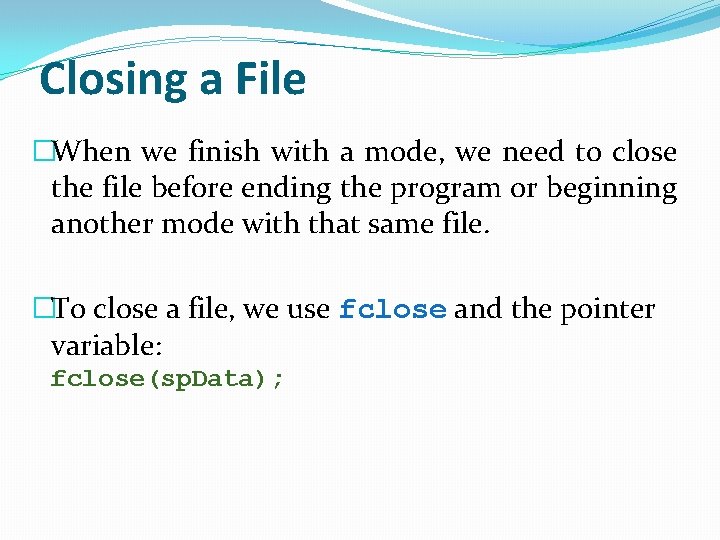 Closing a File

□When we finish with a mode, we need to close the file before ending the program or beginning another mode with that same file.

□To close a file, we use fclose and the pointer variable:
fclose(spData);